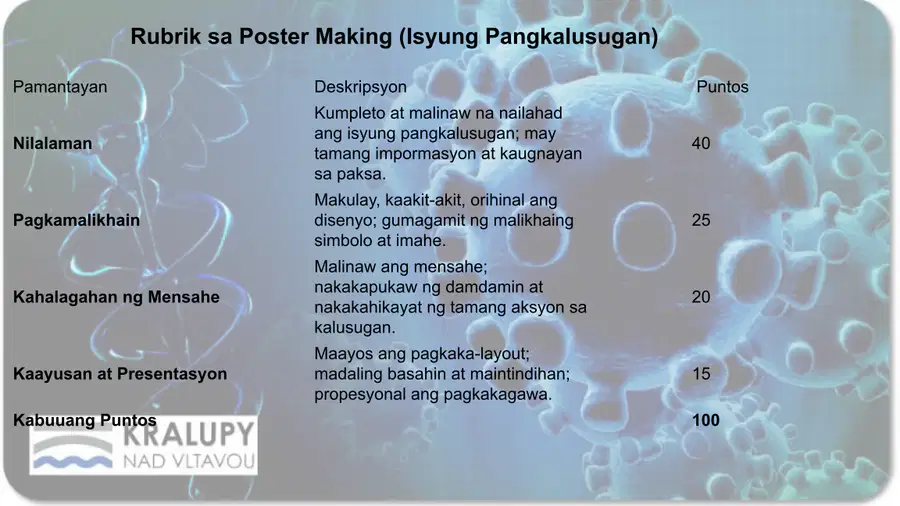 Rubrik sa Poster Making (Isyung Pangkalusugan)

| Pamantayan | Deskripsyon | Puntos |
|---|---|---|
| **Nilalaman** | Kumpleto at malinaw na nailahad ang isyung pangkalusugan; may tamang impormasyon at kaugnayan sa paksa. | 40 |
| **Pagkamalikhain** | Makulay, kaakit-akit, orihinal ang disenyo; gumagamit ng malikhaing simbolo at imahe. | 25 |
| **Kahalagahan ng Mensahe** | Malinaw ang mensahe; nakakapukaw ng damdamin at nakakahikayat ng tamang aksyon sa kalusugan. | 20 |
| **Kaayusan at Presentasyon** | Maayos ang pagkaka-layout; madaling basahin at maintindihan; propesyonal ang pagkakagawa. | 15 |
| **Kabuuang Puntos** | | **100** |

KRALUPY
NAD VLTAVOU